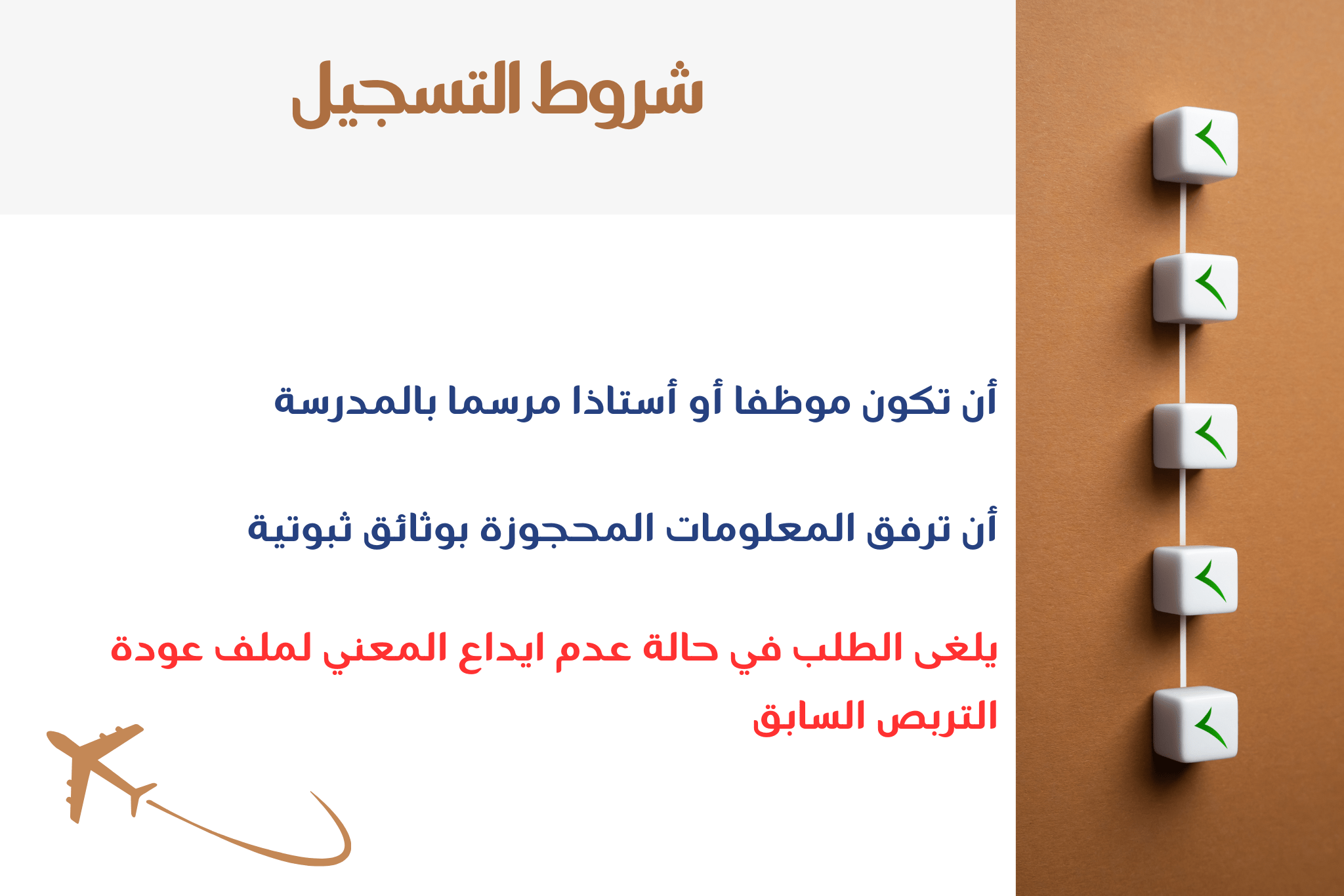 شروط التسجيل

أن تكون موظفا أو أستاذا مرسما بالمدرسة

أن ترفق المعلومات المحجوزة بوثائق ثبوتية

يلغى الطلب في حالة عدم ايداع المعني لملف عودة التربص السابق